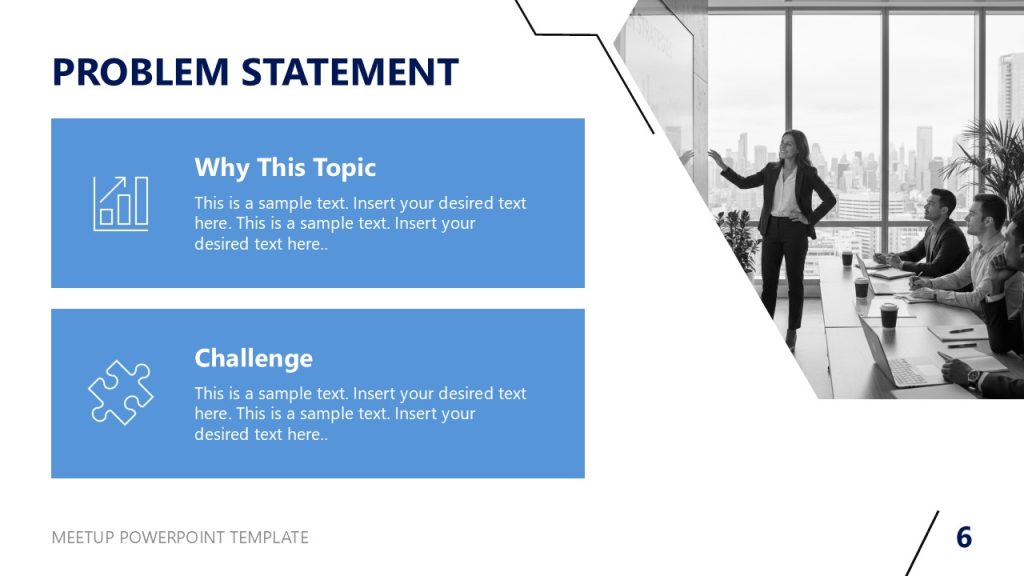 PROBLEM STATEMENT

Why This Topic

This is a sample text. Insert your desired text here. This is a sample text. Insert your desired text here..

Challenge

This is a sample text. Insert your desired text here. This is a sample text. Insert your desired text here..

MEETUP POWERPOINT TEMPLATE

6